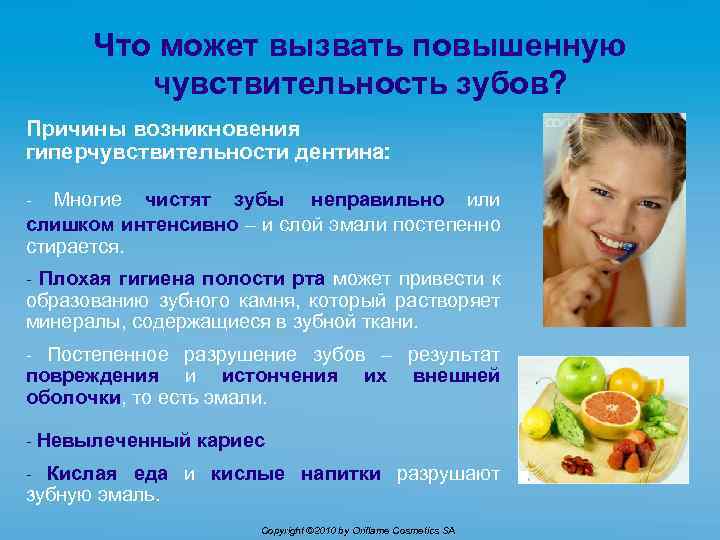 Что может вызвать повышенную чувствительность зубов?

Причины возникновения гиперчувствительности дентина:

- Многие чистят зубы неправильно или слишком интенсивно – и слой эмали постепенно стирается.

- Плохая гигиена полости рта может привести к образованию зубного камня, который растворяет минералы, содержащиеся в зубной ткани.

- Постепенное разрушение зубов – результат повреждения и истончения их внешней оболочки, то есть эмали.

- Невылеченный кариес

- Кислая еда и кислые напитки разрушают зубную эмаль.

Copyright ©2010 by Oriflame Cosmetics SA